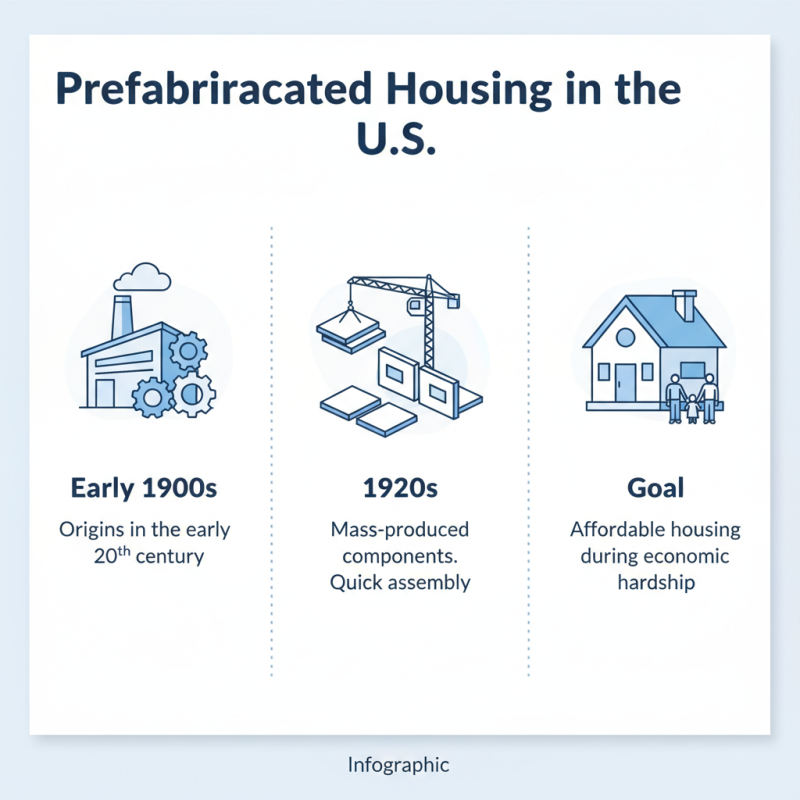 Prefabriracated Housing in the U.S.

Early 1900s

Origins in the early 20$^{th}$ century

1920s

Mass-produced components. Quick assembly

Goal

Affordable housing during economic hardship

Infographic